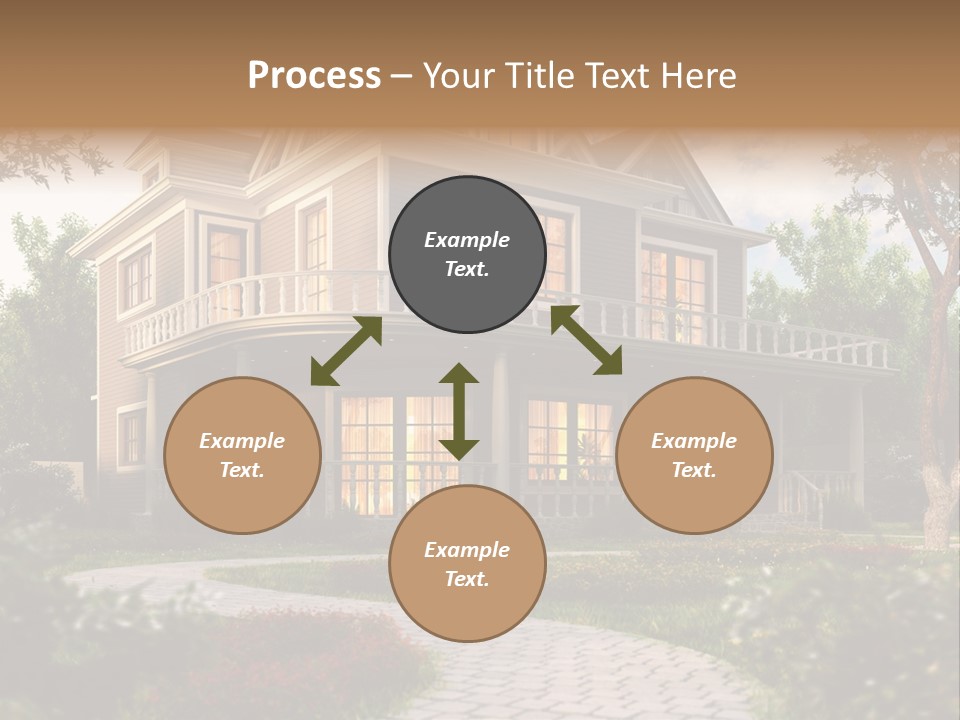 Process – Your Title Text Here

Example Text.

Example Text.

Example Text.

Example Text.